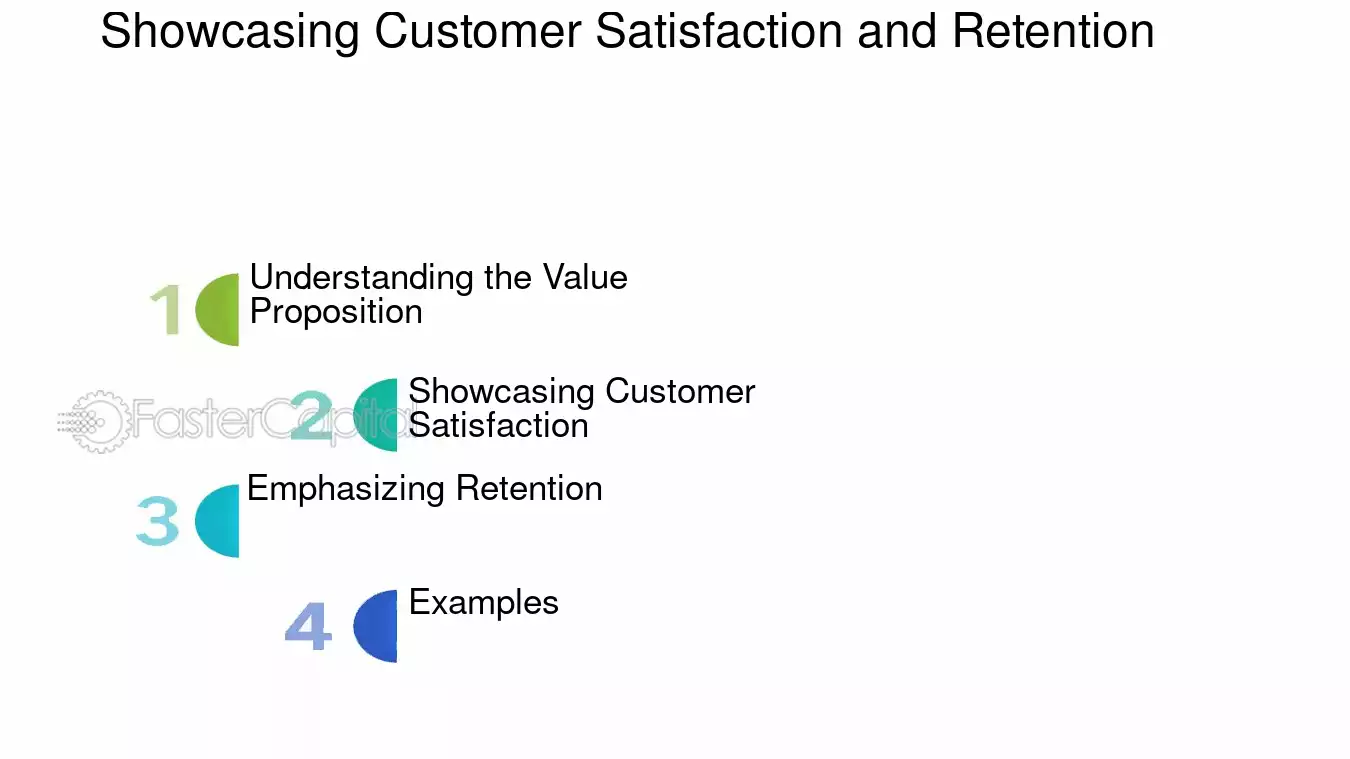 Showcasing Customer Satisfaction and Retention

1 Understanding the Value Proposition

FasterCapital

2 Showcasing Customer Satisfaction

3 Emphasizing Retention

4 Examples